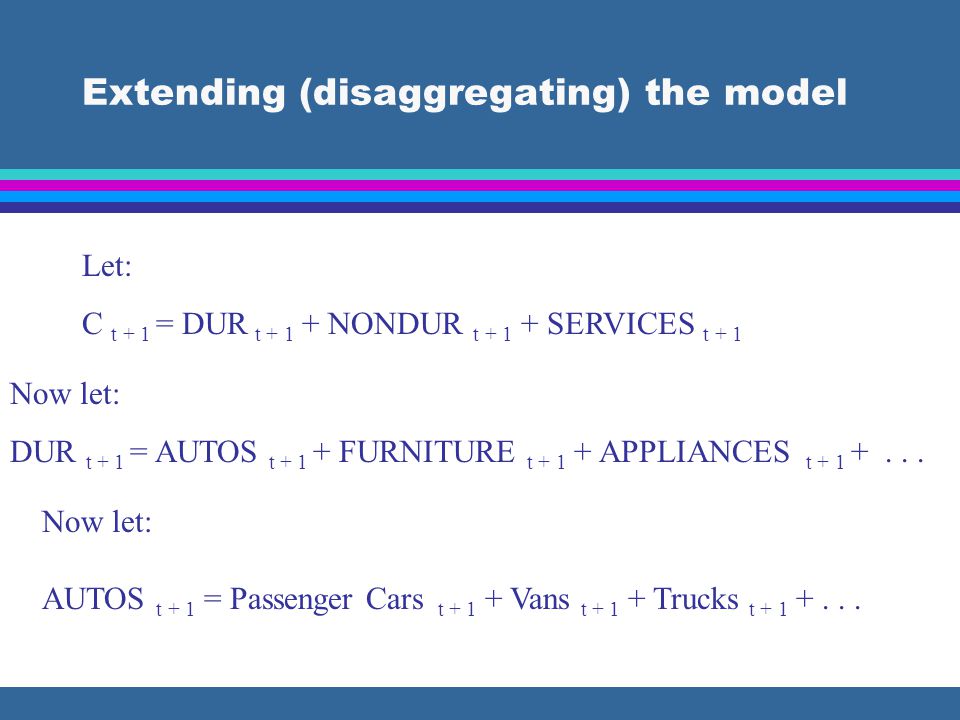 Extending (disaggregating) the model

Let:

$C_{t+1} = DUR_{t+1} + NONDUR_{t+1} + SERVICES_{t+1}$

Now let:

$DUR_{t+1} = AUTOS_{t+1} + FURNITURE_{t+1} + APPLIANCES_{t+1} + \ldots$

Now let:

$AUTOS_{t+1} = \text{Passenger Cars}_{t+1} + \text{Vans}_{t+1} + \text{Trucks}_{t+1} + \ldots$